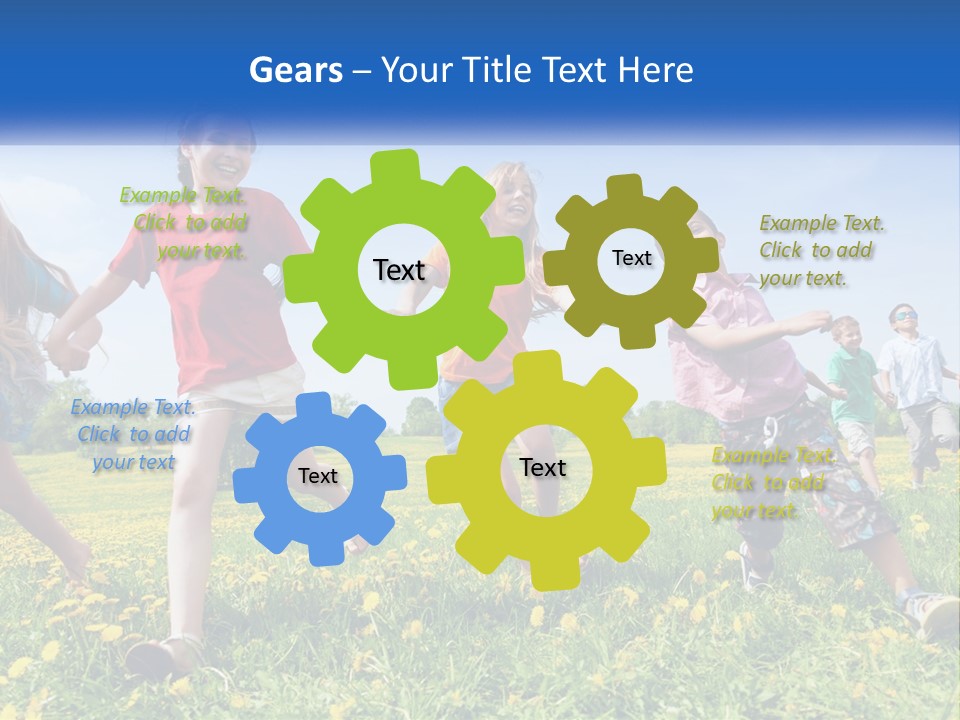 Gears – Your Title Text Here

Example Text. Click to add your text.

Text

Text

Example Text. Click to add your text.

Example Text. Click to add your text

Text

Text

Example Text. Click to add your text.